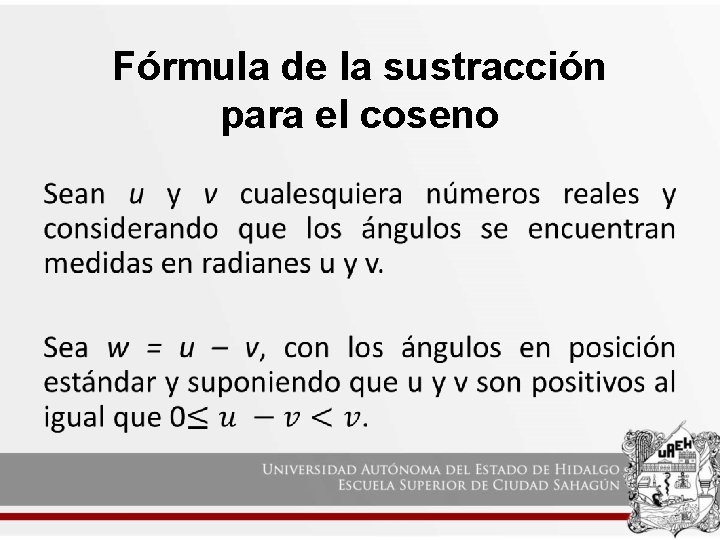 Fórmula de la sustracción para el coseno

Sean $u$ y $v$ cualesquiera números reales y considerando que los ángulos se encuentran medidas en radianes u y v.

Sea $w = u - v$, con los ángulos en posición estándar y suponiendo que u y v son positivos al igual que $0 \leq u - v < v$.

UNIVERSIDAD AUTÓNOMA DEL ESTADO DE HIDALGO
ESCUELA SUPERIOR DE CIUDAD SAHAGÚN

UAEH